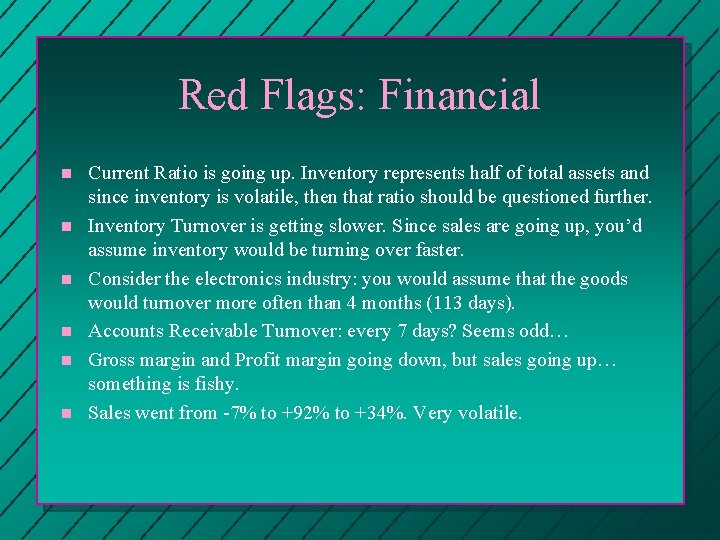 Red Flags: Financial

• Current Ratio is going up. Inventory represents half of total assets and since inventory is volatile, then that ratio should be questioned further.

• Inventory Turnover is getting slower. Since sales are going up, you'd assume inventory would be turning over faster.

• Consider the electronics industry: you would assume that the goods would turnover more often than 4 months (113 days).

• Accounts Receivable Turnover: every 7 days? Seems odd…

• Gross margin and Profit margin going down, but sales going up… something is fishy.

• Sales went from -7% to +92% to +34%. Very volatile.